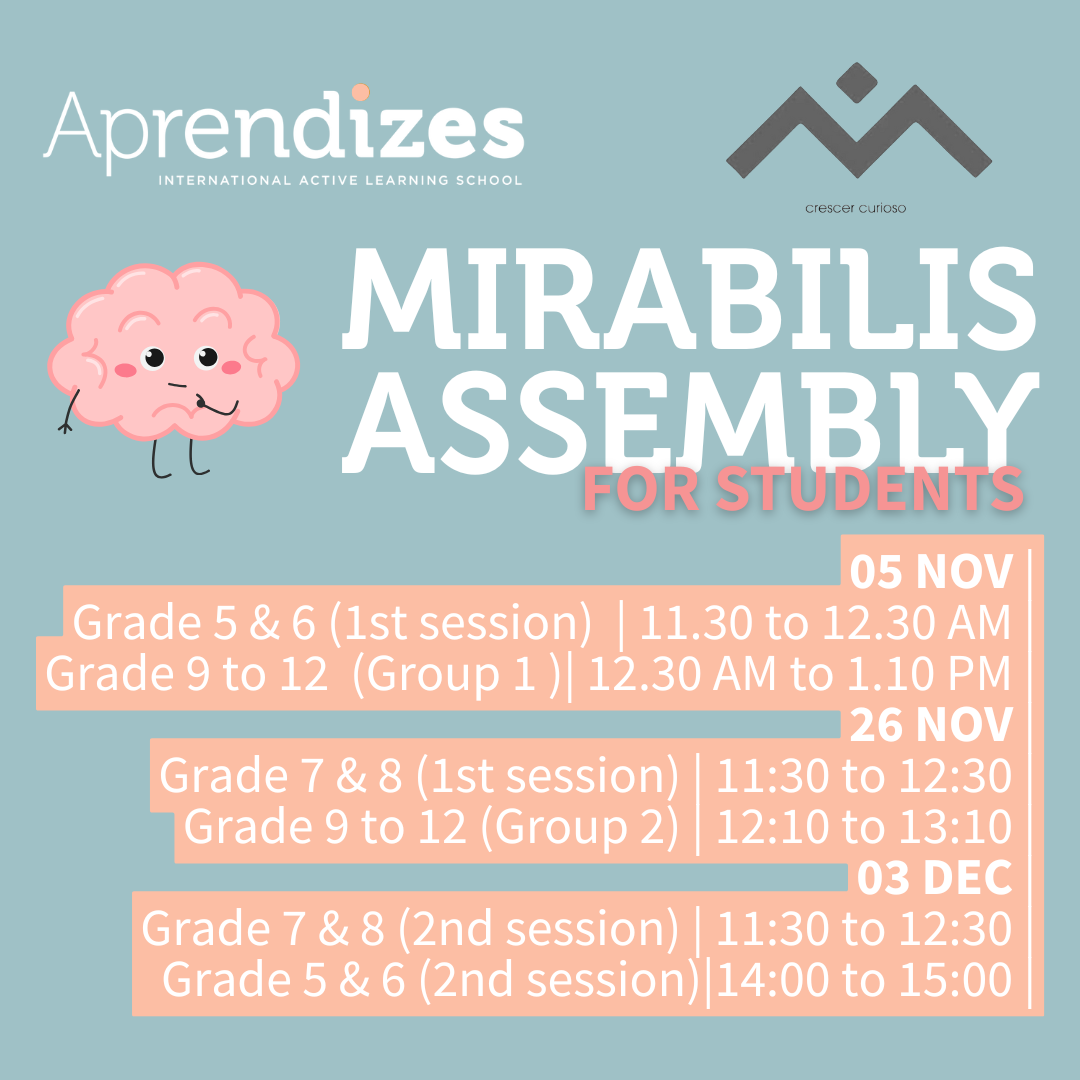 Aprendizes
INTERNATIONAL ACTIVE LEARNING SCHOOL

crescer curioso

MIRABILIS ASSEMBLY
FOR STUDENTS

05 NOV
Grade 5 & 6 (1st session) | 11.30 to 12.30 AM
Grade 9 to 12 (Group 1 )| 12.30 AM to 1.10 PM

26 NOV
Grade 7 & 8 (1st session) | 11:30 to 12:30
Grade 9 to 12 (Group 2) | 12:10 to 13:10

03 DEC
Grade 7 & 8 (2nd session) | 11:30 to 12:30
Grade 5 & 6 (2nd session)|14:00 to 15:00